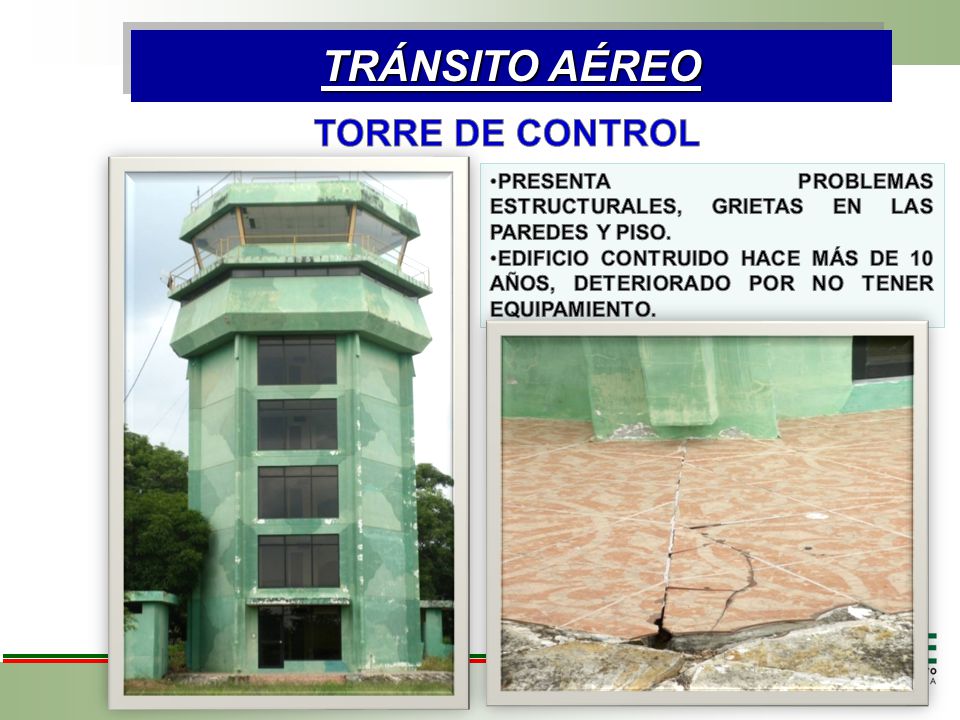 TRÁNSITO AÉREO

TORRE DE CONTROL

•PRESENTA PROBLEMAS ESTRUCTURALES, GRIETAS EN LAS PAREDES Y PISO.
•EDIFICIO CONTRUIDO HACE MÁS DE 10 AÑOS, DETERIORADO POR NO TENER EQUIPAMIENTO.